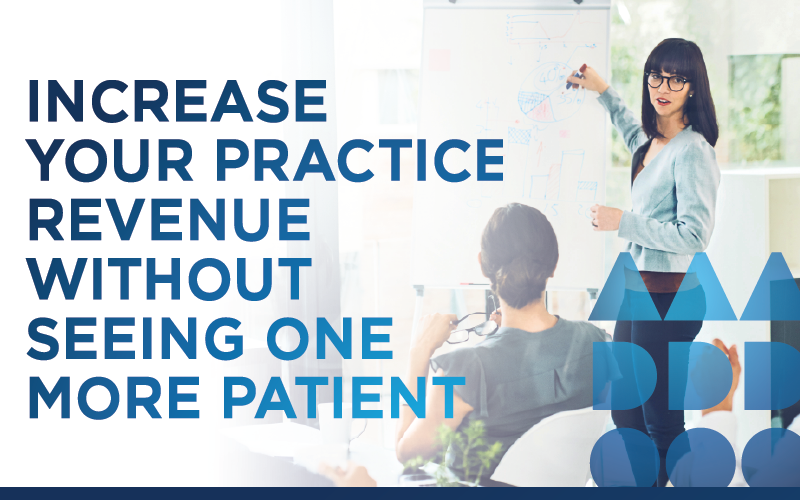 INCREASE YOUR PRACTICE REVENUE WITHOUT SEEING ONE MORE PATIENT